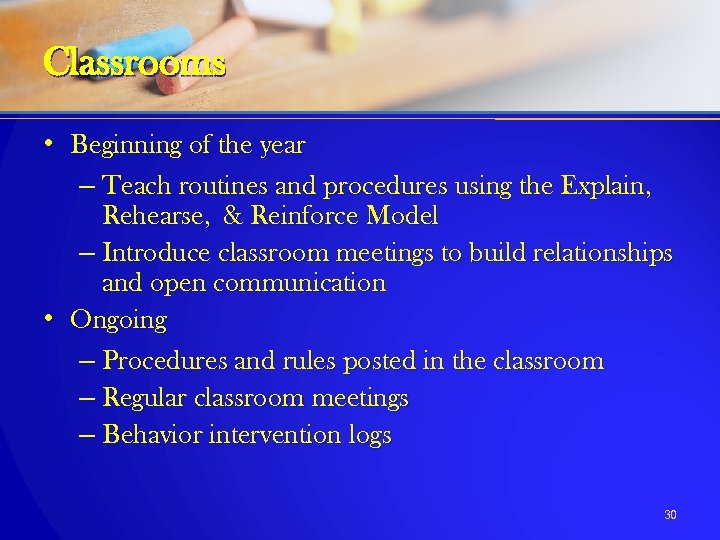 Classrooms

• Beginning of the year
– Teach routines and procedures using the Explain, Rehearse, & Reinforce Model
– Introduce classroom meetings to build relationships and open communication
• Ongoing
– Procedures and rules posted in the classroom
– Regular classroom meetings
– Behavior intervention logs

30